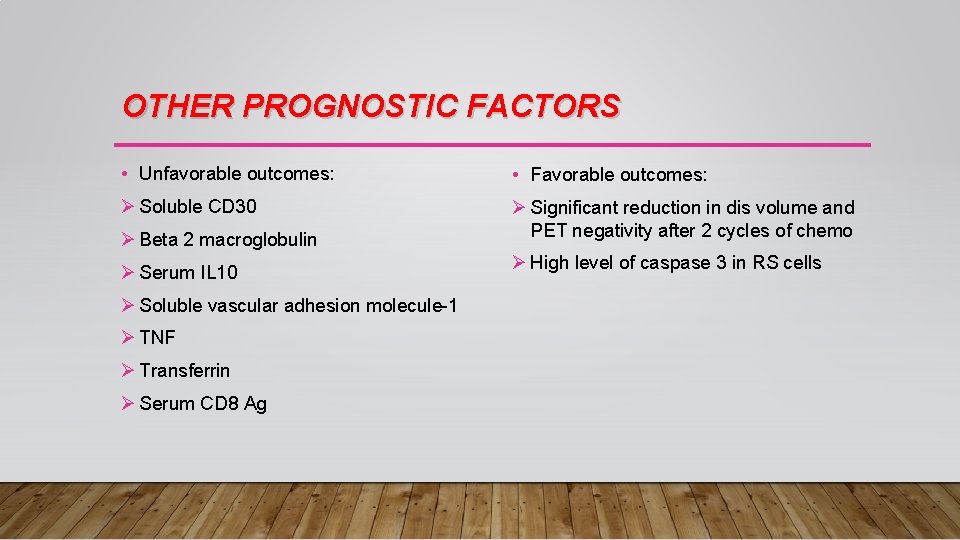 OTHER PROGNOSTIC FACTORS

• Unfavorable outcomes:

➢ Soluble CD30

➢ Beta 2 macroglobulin

➢ Serum IL10

➢ Soluble vascular adhesion molecule-1

➢ TNF

➢ Transferrin

➢ Serum CD8 Ag

• Favorable outcomes:

➢ Significant reduction in dis volume and PET negativity after 2 cycles of chemo

➢ High level of caspase 3 in RS cells